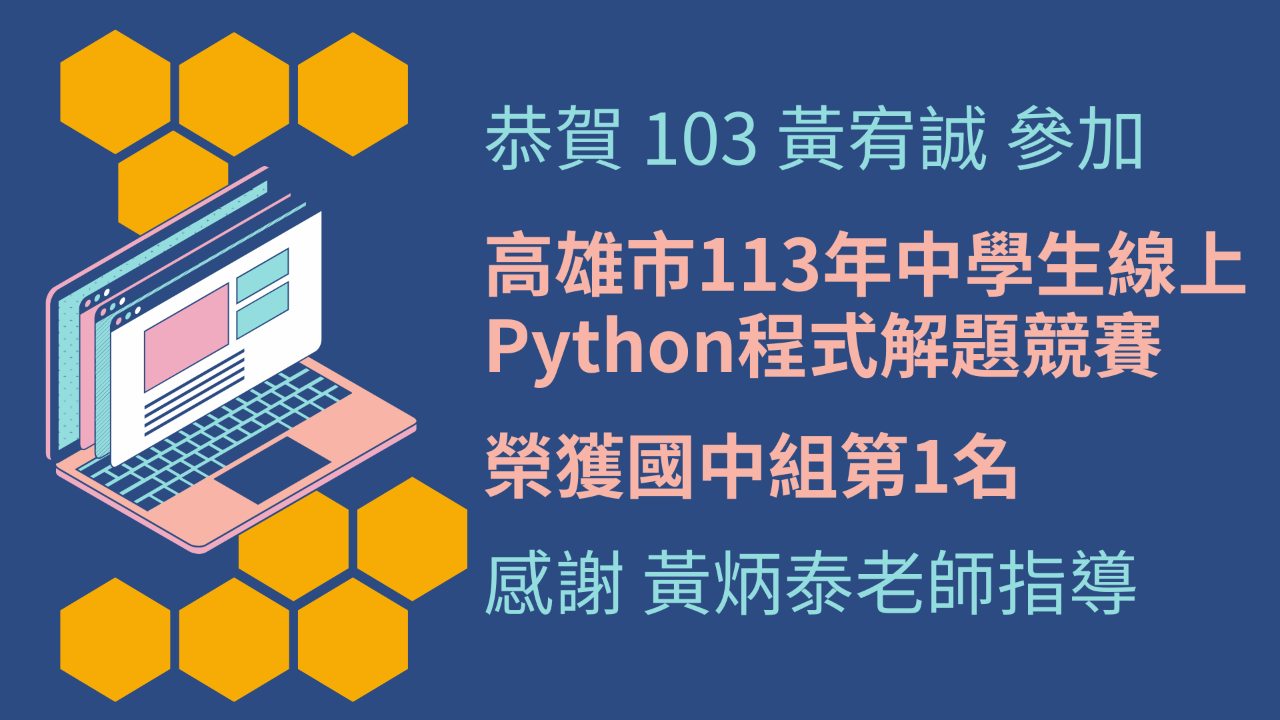 恭賀 103 黃宥誠 參加

高雄市113年中學生線上Python程式解題競賽

榮獲國中組第1名

感謝 黃炳泰老師指導